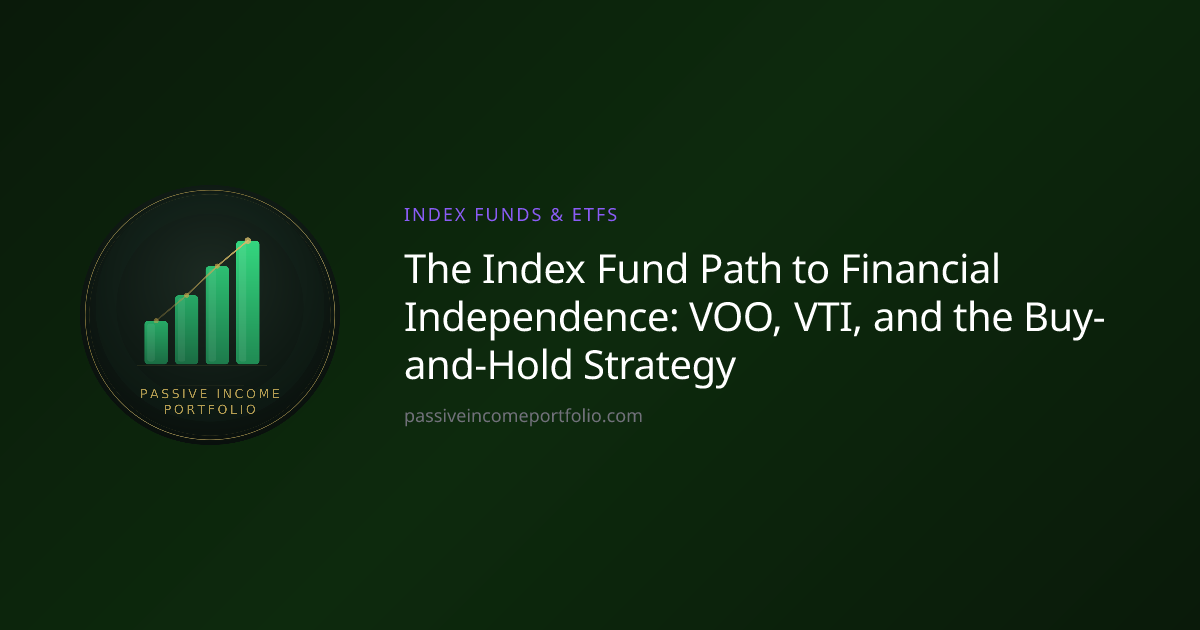 PASSIVE INCOME
PORTFOLIO

INDEX FUNDS & ETFS

The Index Fund Path to Financial Independence: VOO, VTI, and the Buy-and-Hold Strategy

passiveincomeportfolio.com